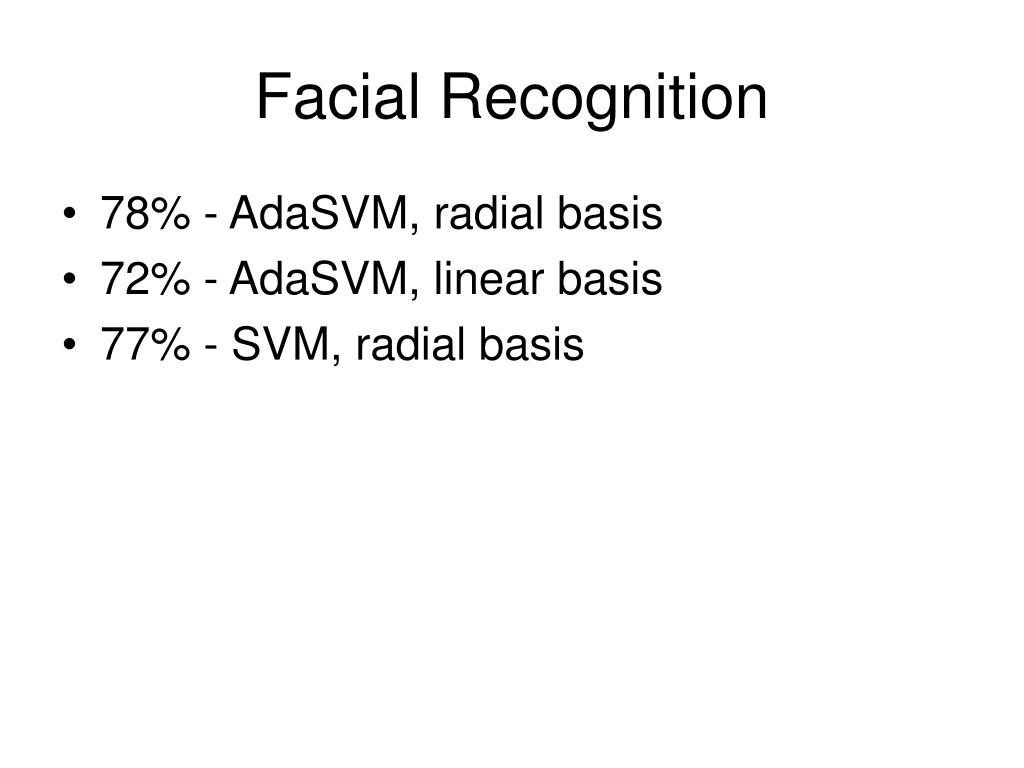 Facial Recognition

• 78% - AdaSVM, radial basis
• 72% - AdaSVM, linear basis
• 77% - SVM, radial basis